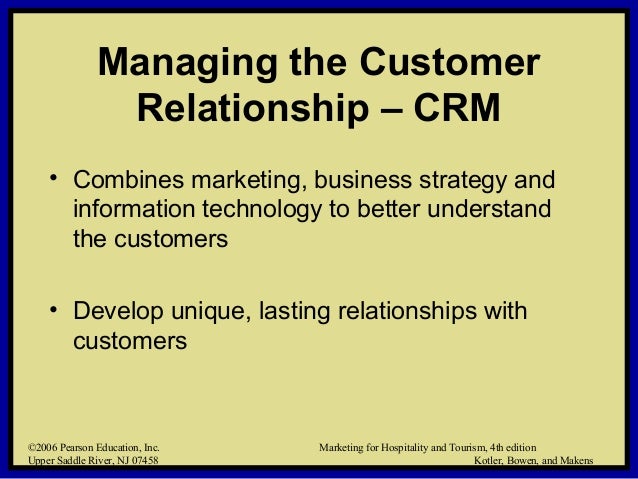 Managing the Customer Relationship – CRM

• Combines marketing, business strategy and information technology to better understand the customers

• Develop unique, lasting relationships with customers

©2006 Pearson Education, Inc.
Upper Saddle River, NJ 07458

Marketing for Hospitality and Tourism, 4th edition
Kotler, Bowen, and Makens